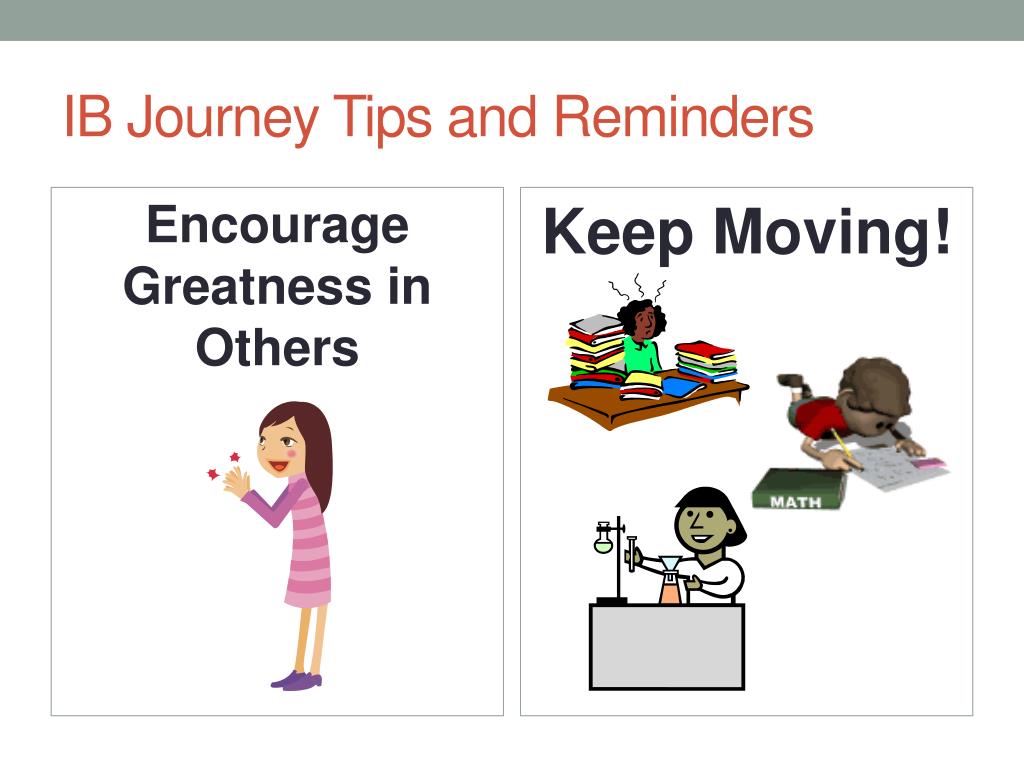 IB Journey Tips and Reminders

Encourage Greatness in Others

Keep Moving!

MATH